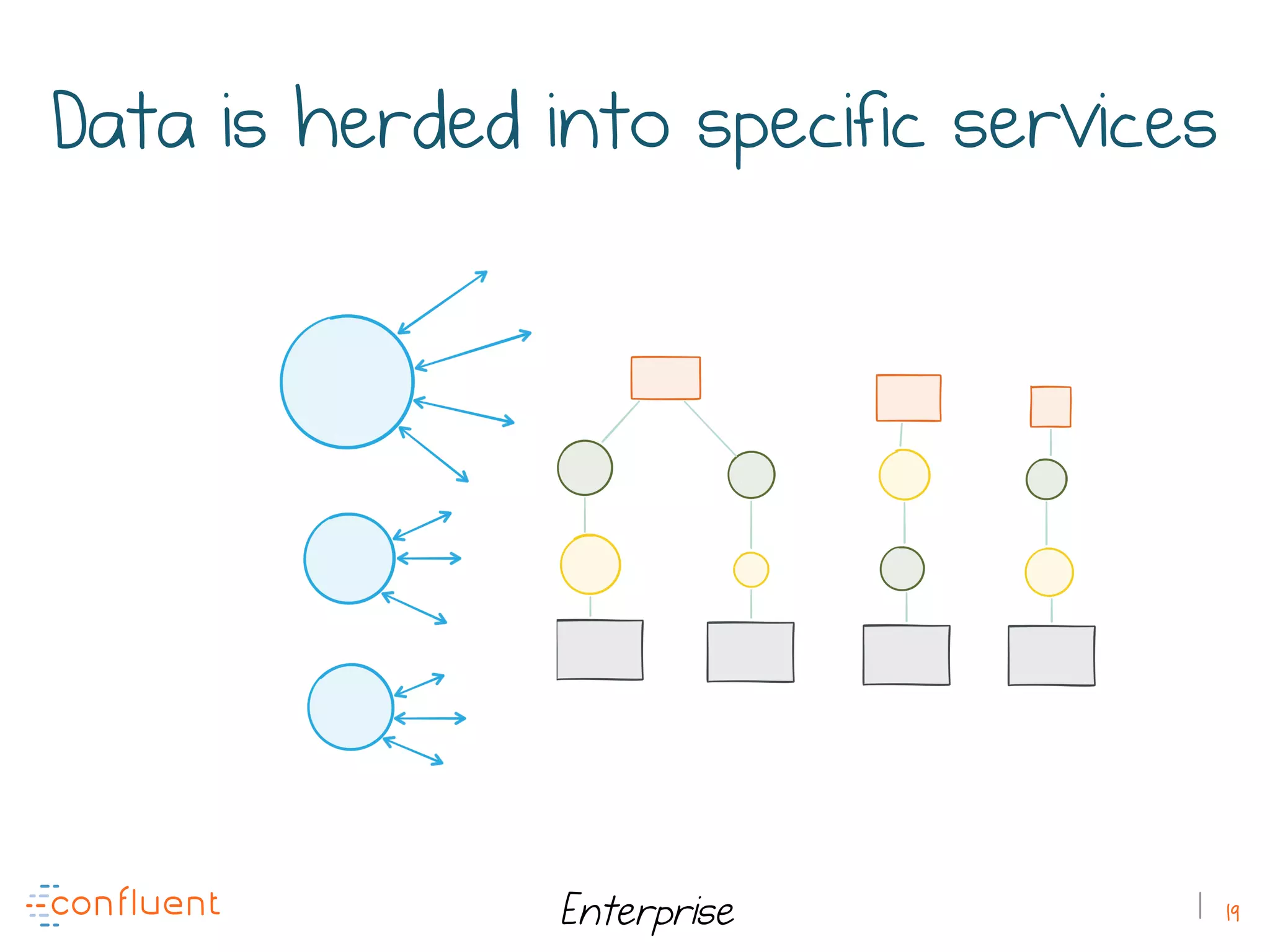 Data is herded into specific services

confluent

Enterprise

19